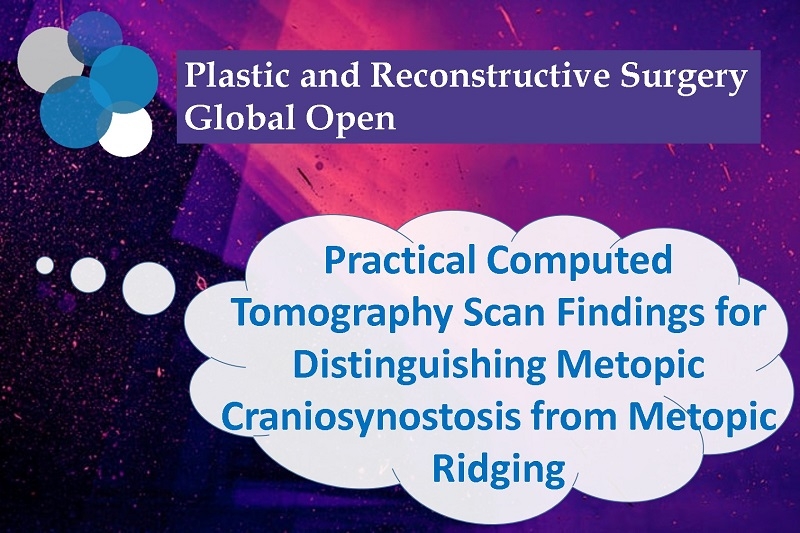 Plastic and Reconstructive Surgery Global Open

Practical Computed Tomography Scan Findings for Distinguishing Metopic Craniosynostosis from Metopic Ridging